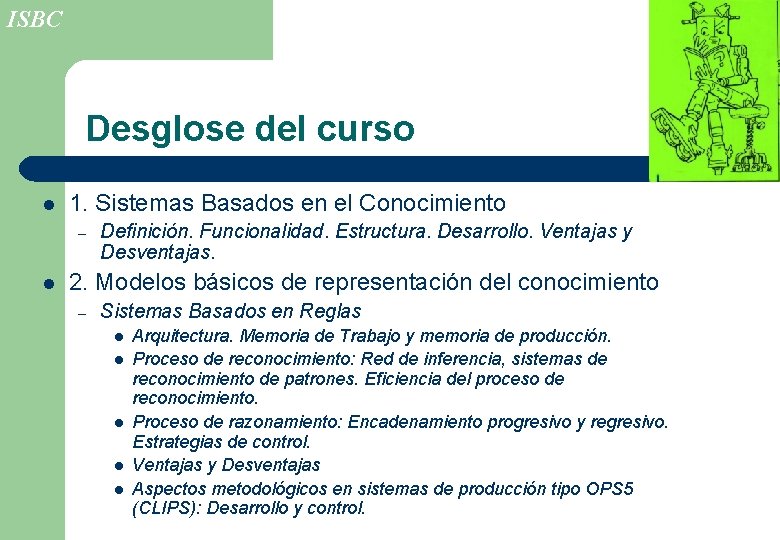 ISBC

Desglose del curso

- 1. Sistemas Basados en el Conocimiento
  – Definición. Funcionalidad. Estructura. Desarrollo. Ventajas y Desventajas.
- 2. Modelos básicos de representación del conocimiento
  – Sistemas Basados en Reglas
    - Arquitectura. Memoria de Trabajo y memoria de producción.
    - Proceso de reconocimiento: Red de inferencia, sistemas de reconocimiento de patrones. Eficiencia del proceso de reconocimiento.
    - Proceso de razonamiento: Encadenamiento progresivo y regresivo. Estrategias de control.
    - Ventajas y Desventajas
    - Aspectos metodológicos en sistemas de producción tipo OPS5 (CLIPS): Desarrollo y control.